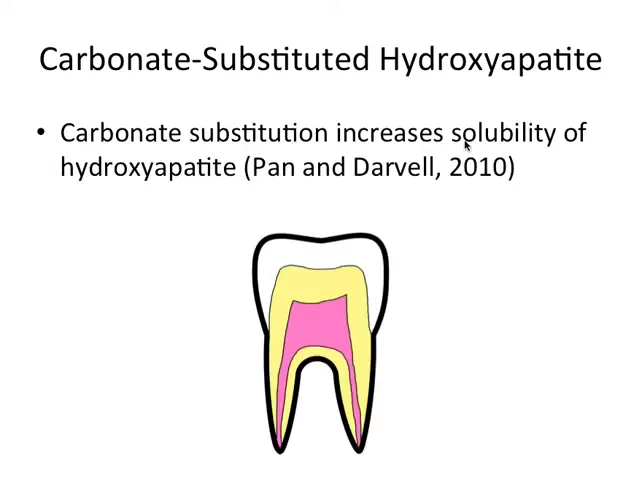 Carbonate-Substituted Hydroxyapatite

• Carbonate substitution increases solubility of hydroxyapatite (Pan and Darvell, 2010)